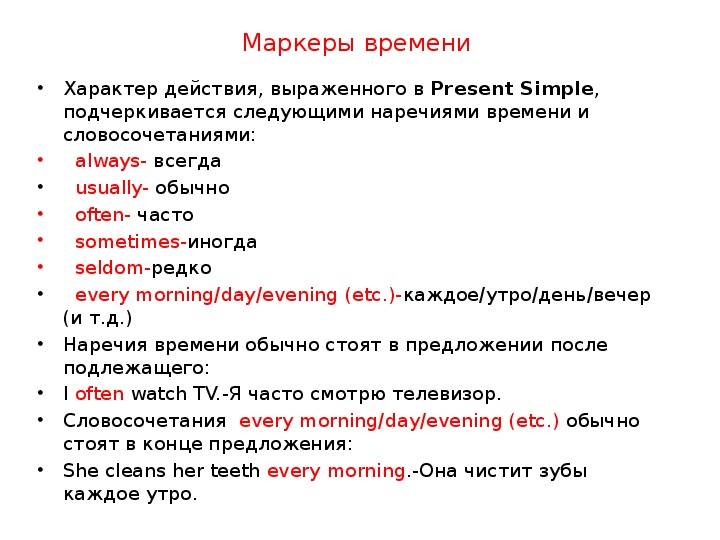 Маркеры времени

• Характер действия, выраженного в Present Simple, подчеркивается следующими наречиями времени и словосочетаниями:

• always- всегда

• usually- обычно

• often- часто

• sometimes-иногда

• seldom-редко

• every morning/day/evening (etc.)-каждое/утро/день/вечер (и т.д.)

• Наречия времени обычно стоят в предложении после подлежащего:

• I often watch TV.-Я часто смотрю телевизор.

• Словосочетания every morning/day/evening (etc.) обычно стоят в конце предложения:

• She cleans her teeth every morning.-Она чистит зубы каждое утро.